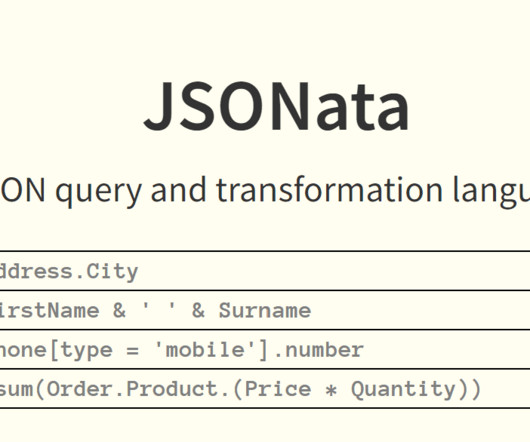 JSONata

ON query and transformation langu

ddress.City

irstName & ' ' & Surname

hone[type = 'mobile'].number

sum(Order.Product.(Price * Quantity))